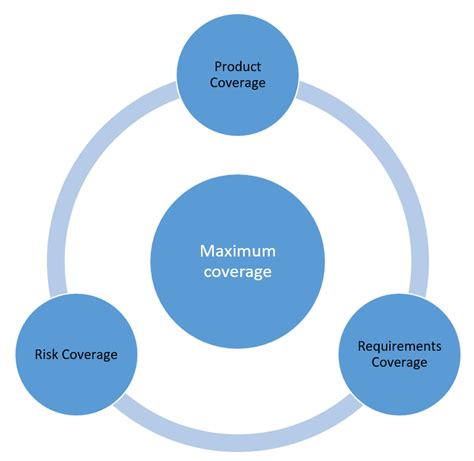 Product Coverage

Maximum coverage

Risk Coverage

Requirements Coverage